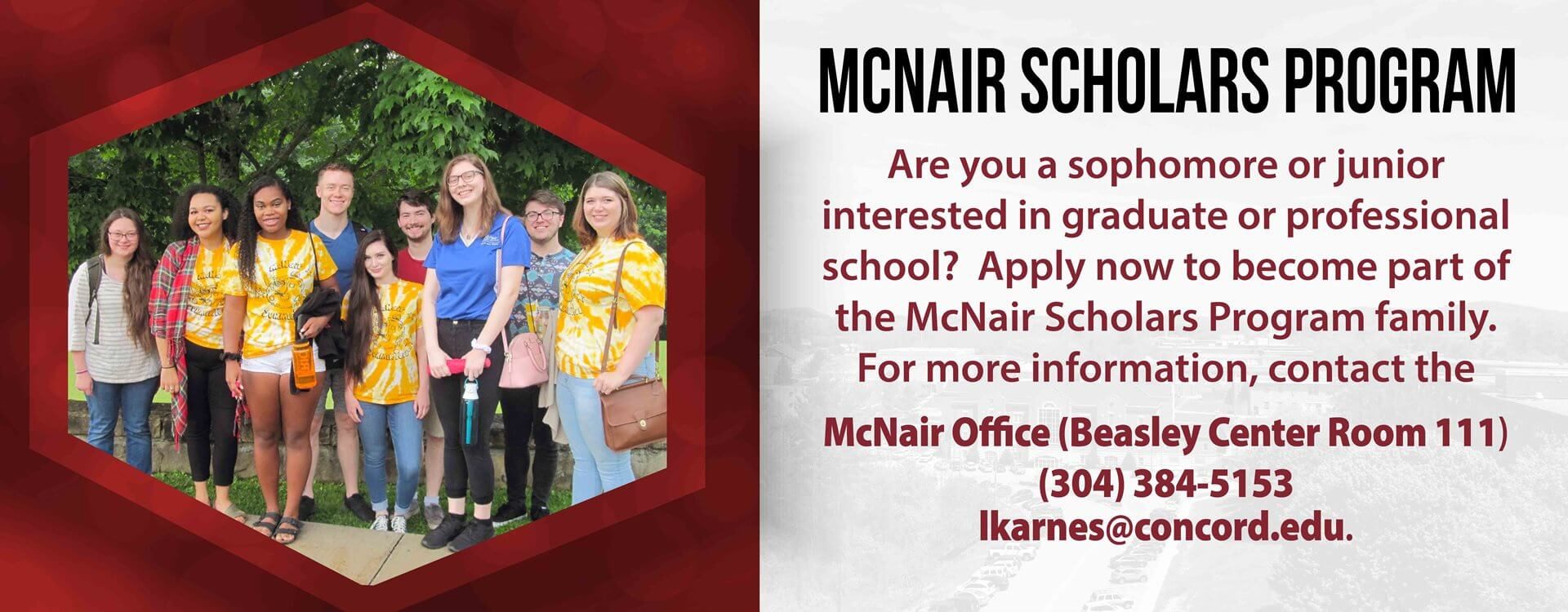 MCNAIR SCHOLARS PROGRAM

Are you a sophomore or junior interested in graduate or professional school? Apply now to become part of the McNair Scholars Program family. For more information, contact the

McNair Office (Beasley Center Room 111)
(304) 384-5153
lkarnes@concord.edu.